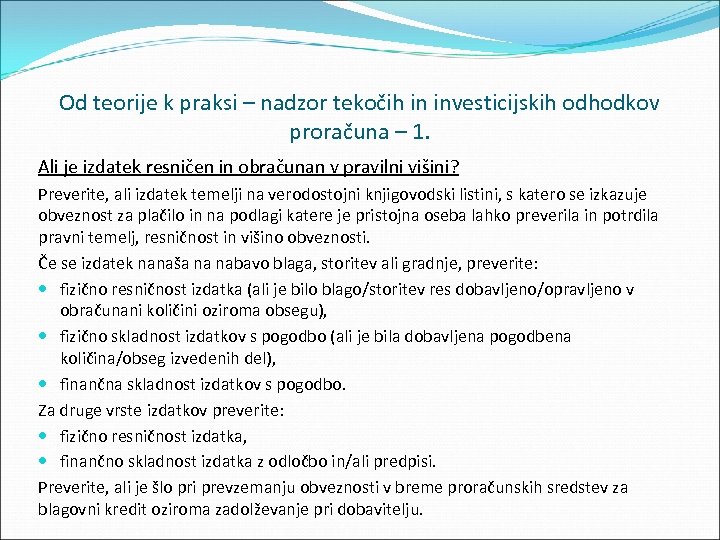 Od teorije k praksi – nadzor tekočih in investicijskih odhodkov proračuna – 1.

Ali je izdatek resničen in obračunan v pravilni višini?

Preverite, ali izdatek temelji na verodostojni knjigovodski listini, s katero se izkazuje obveznost za plačilo in na podlagi katere je pristojna oseba lahko preverila in potrdila pravni temelj, resničnost in višino obveznosti.

Če se izdatek nanaša na nabavo blaga, storitev ali gradnje, preverite:

- fizično resničnost izdatka (ali je bilo blago/storitev res dobavljeno/opravljeno v obračunani količini oziroma obsegu),
- fizično skladnost izdatkov s pogodbo (ali je bila dobavljena pogodbena količina/obseg izvedenih del),
- finančna skladnost izdatkov s pogodbo.

Za druge vrste izdatkov preverite:

- fizično resničnost izdatka,
- finančno skladnost izdatka z odločbo in/ali predpisi.

Preverite, ali je šlo pri prevzemanju obveznosti v breme proračunskih sredstev za blagovni kredit oziroma zadolževanje pri dobavitelju.